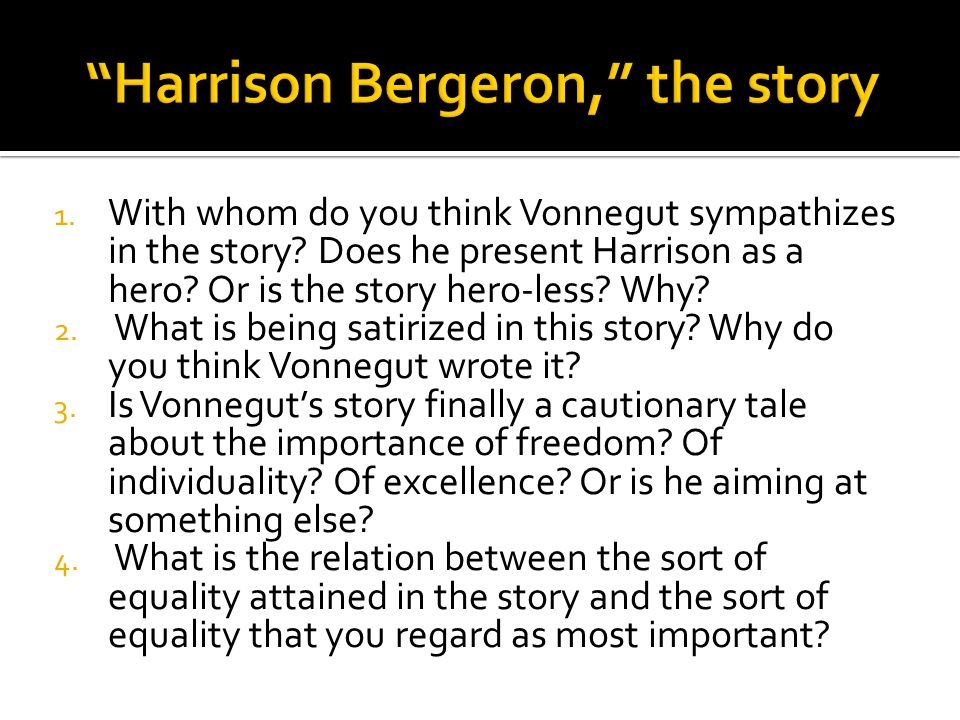 “Harrison Bergeron,” the story

1. With whom do you think Vonnegut sympathizes in the story? Does he present Harrison as a hero? Or is the story hero-less? Why?
2. What is being satirized in this story? Why do you think Vonnegut wrote it?
3. Is Vonnegut’s story finally a cautionary tale about the importance of freedom? Of individuality? Of excellence? Or is he aiming at something else?
4. What is the relation between the sort of equality attained in the story and the sort of equality that you regard as most important?